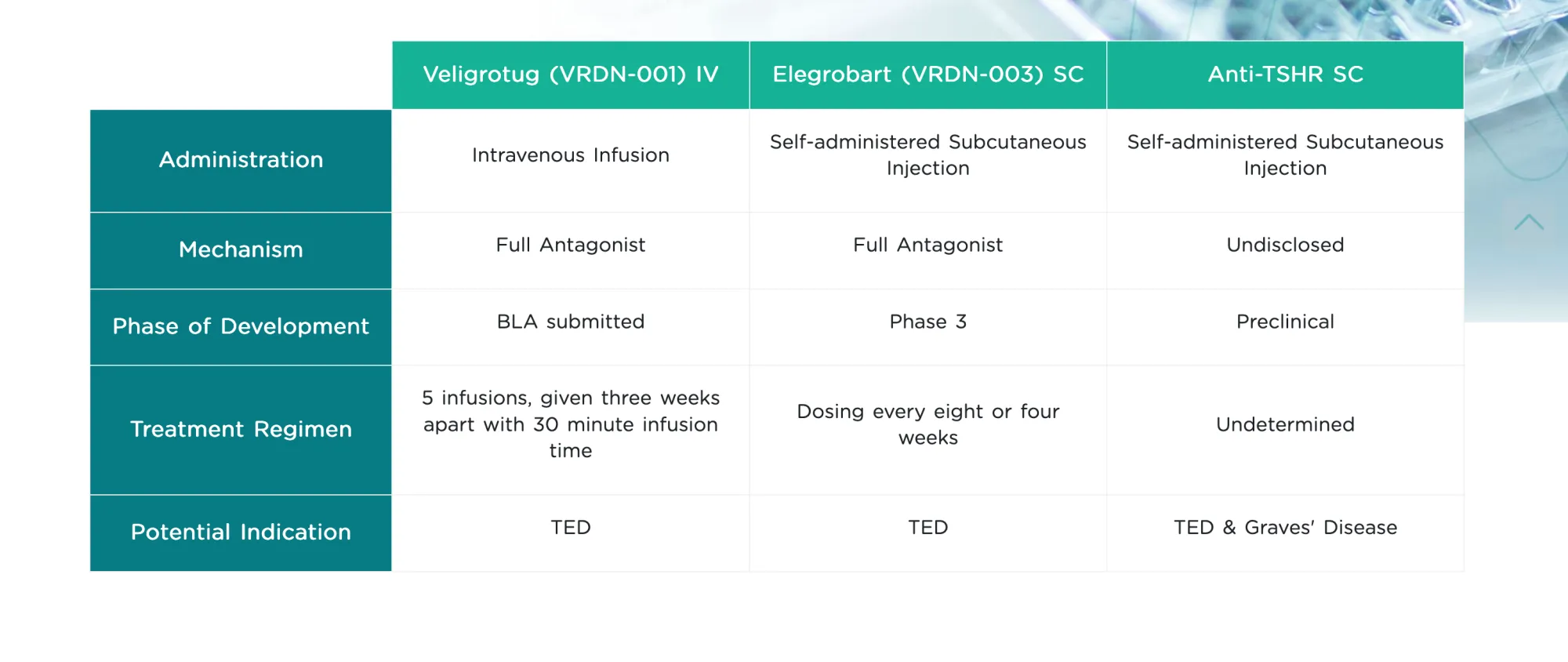 | | Veligrotug (VRDN-001) IV | Elegrobart (VRDN-003) SC | Anti-TSHR SC |
|---|---|---|---|
| Administration | Intravenous Infusion | Self-administered Subcutaneous Injection | Self-administered Subcutaneous Injection |
| Mechanism | Full Antagonist | Full Antagonist | Undisclosed |
| Phase of Development | BLA submitted | Phase 3 | Preclinical |
| Treatment Regimen | 5 infusions, given three weeks apart with 30 minute infusion time | Dosing every eight or four weeks | Undetermined |
| Potential Indication | TED | TED | TED & Graves' Disease |